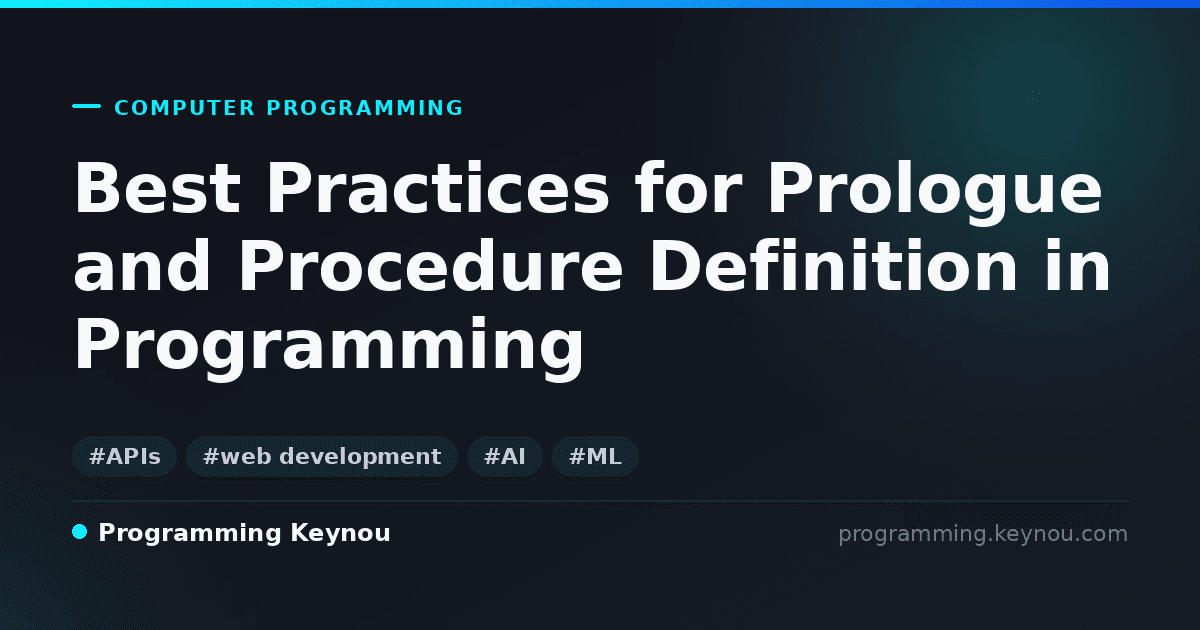 COMPUTER PROGRAMMING

Best Practices for Prologue and Procedure Definition in Programming

#APIs #web development #AI #ML

Programming Keynou

programming.keynou.com